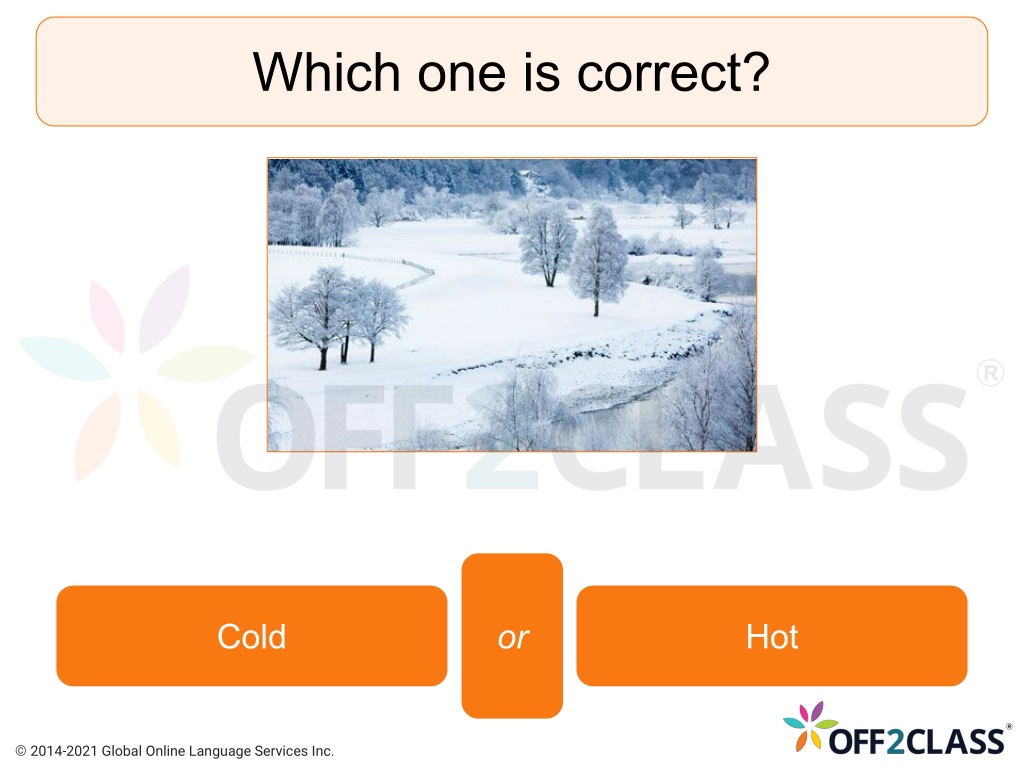 Which one is correct?

OFF2CLASS®

Cold

or

Hot

© 2014-2021 Global Online Language Services Inc.

OFF2CLASS®